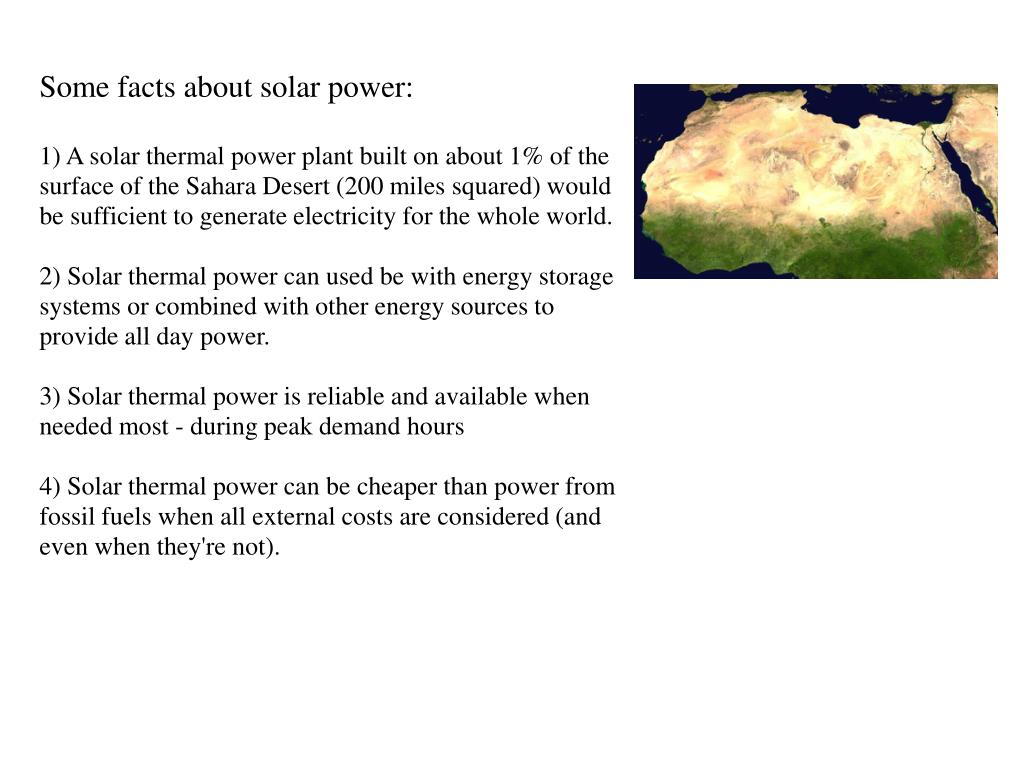 Some facts about solar power:

1) A solar thermal power plant built on about 1% of the surface of the Sahara Desert (200 miles squared) would be sufficient to generate electricity for the whole world.

2) Solar thermal power can used be with energy storage systems or combined with other energy sources to provide all day power.

3) Solar thermal power is reliable and available when needed most - during peak demand hours

4) Solar thermal power can be cheaper than power from fossil fuels when all external costs are considered (and even when they're not).